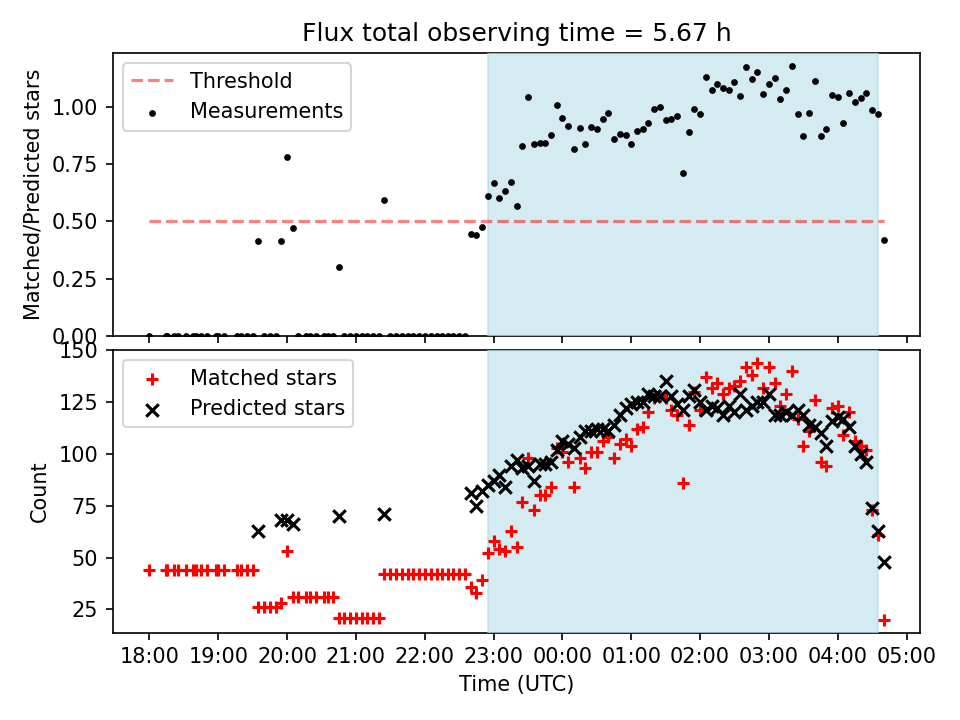 Flux total observing time = 5.67 h

Threshold
Measurements

Matched/Predicted stars

1.00
0.75
0.50
0.25
0.00

Matched stars
Predicted stars

Count

150
125
100
75
50
25

18:00 19:00 20:00 21:00 22:00 23:00 00:00 01:00 02:00 03:00 04:00 05:00

Time (UTC)